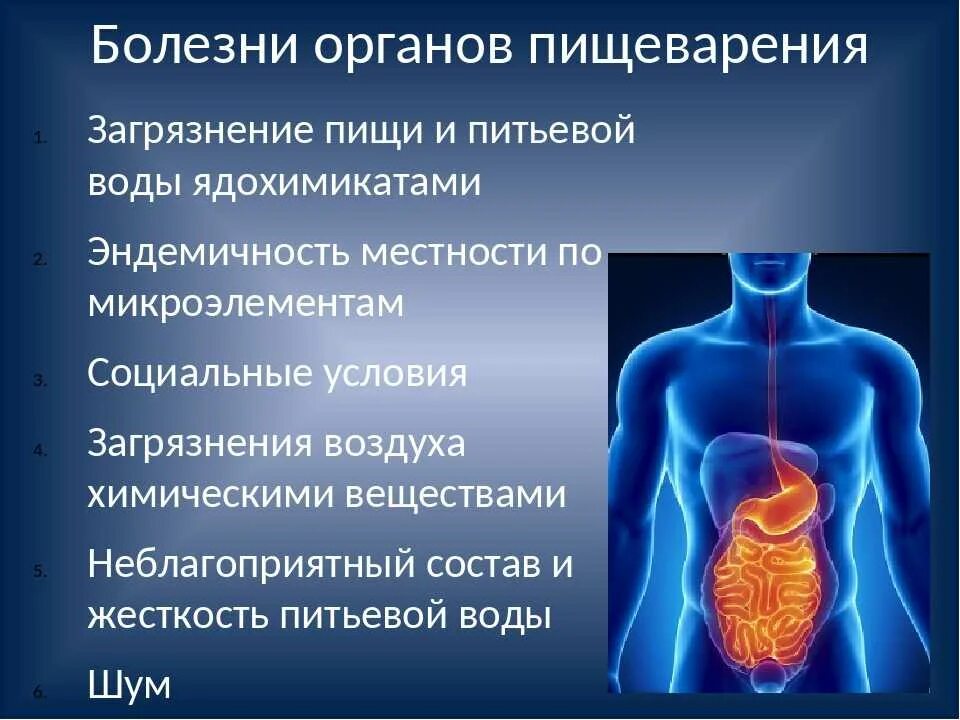 Болезни органов пищеварения

1. Загрязнение пищи и питьевой воды ядохимикатами
2. Эндемичность местности по микроэлементам
3. Социальные условия
4. Загрязнения воздуха химическими веществами
5. Неблагоприятный состав и жесткость питьевой воды
6. Шум